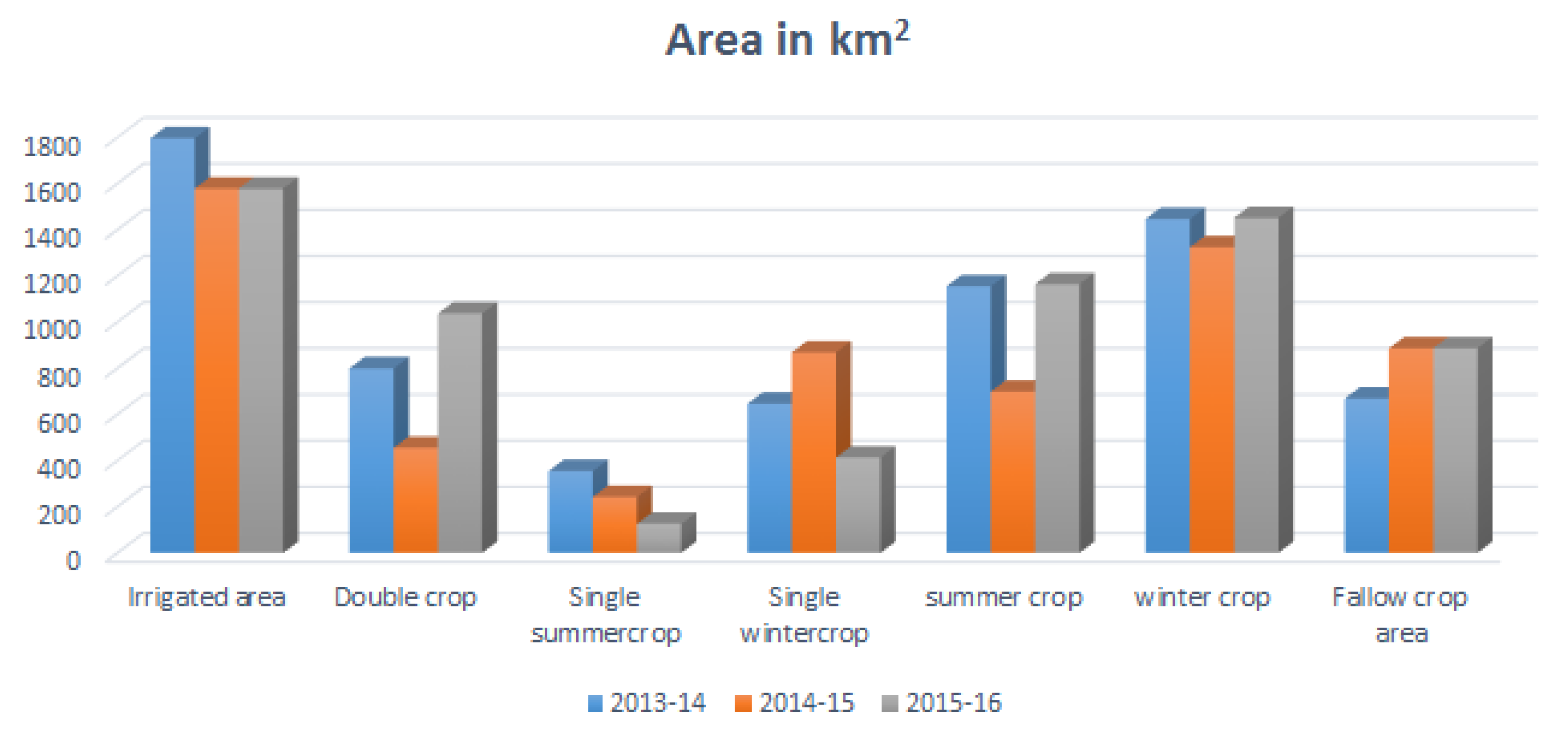 Area in km$^2$

1800
1600
1400
1200
1000
800
600
400
200
0

Irrigated area
Double crop
Single summercrop
Single wintercrop
summer crop
winter crop
Fallow crop area

2013-14 2014-15 2015-16